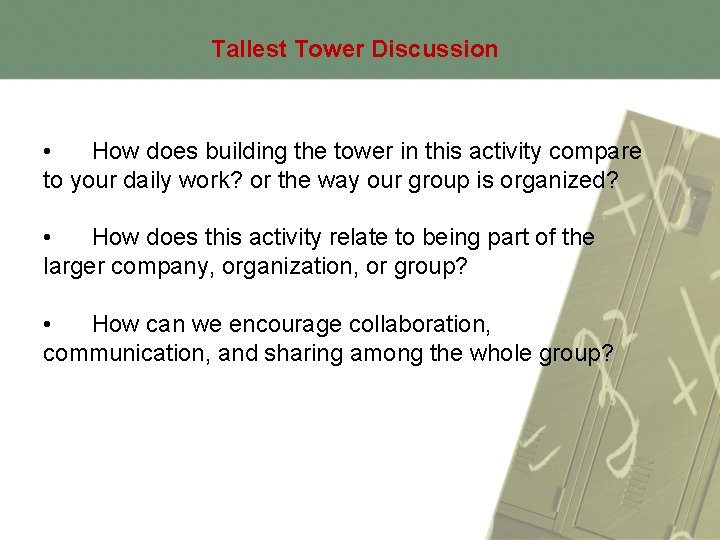 Tallest Tower Discussion

• How does building the tower in this activity compare to your daily work? or the way our group is organized?

• How does this activity relate to being part of the larger company, organization, or group?

• How can we encourage collaboration, communication, and sharing among the whole group?